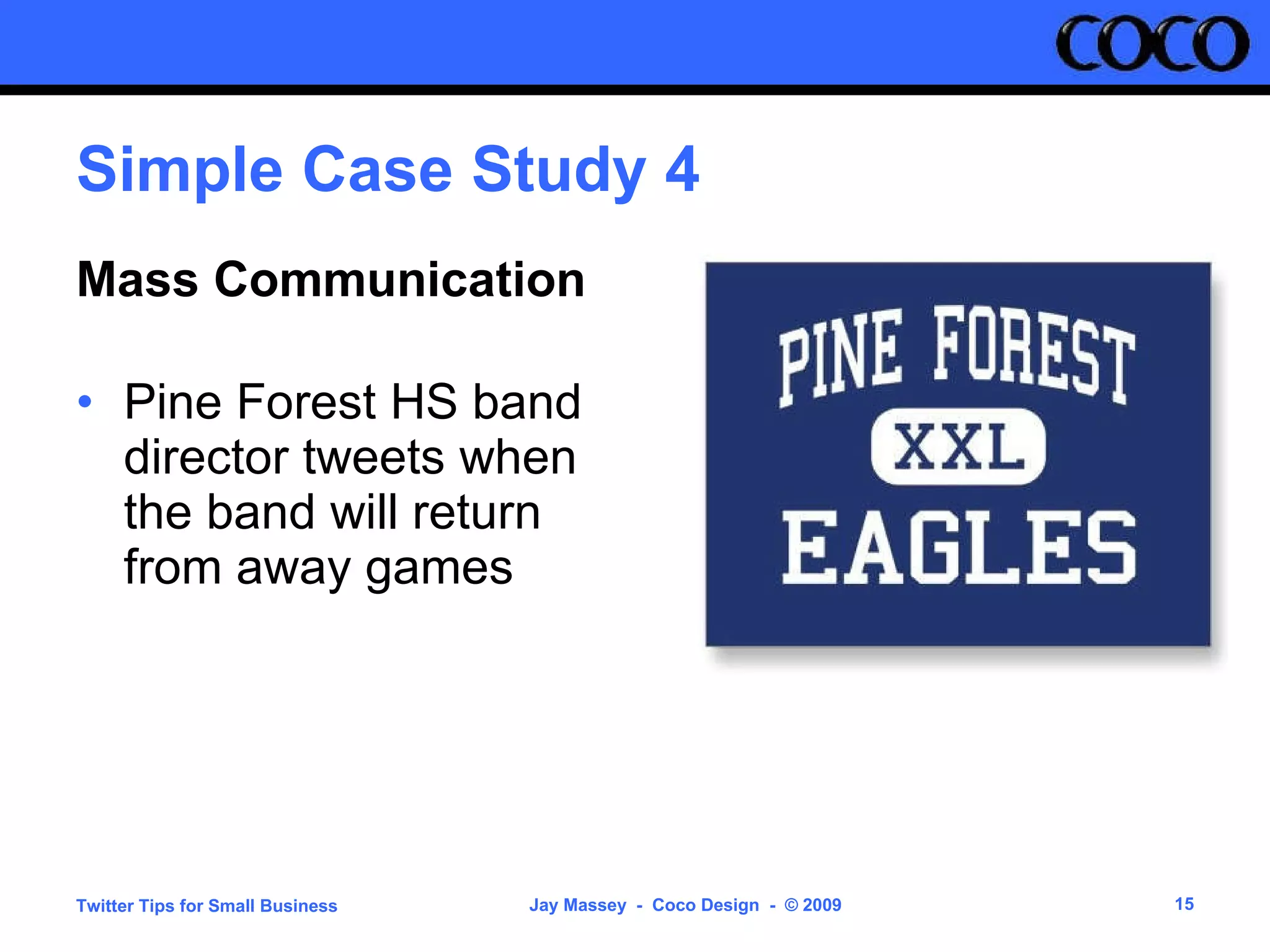 COCO

Simple Case Study 4

Mass Communication

• Pine Forest HS band director tweets when the band will return from away games

PINE FOREST
XXL
EAGLES

Twitter Tips for Small Business

Jay Massey - Coco Design - © 2009

15